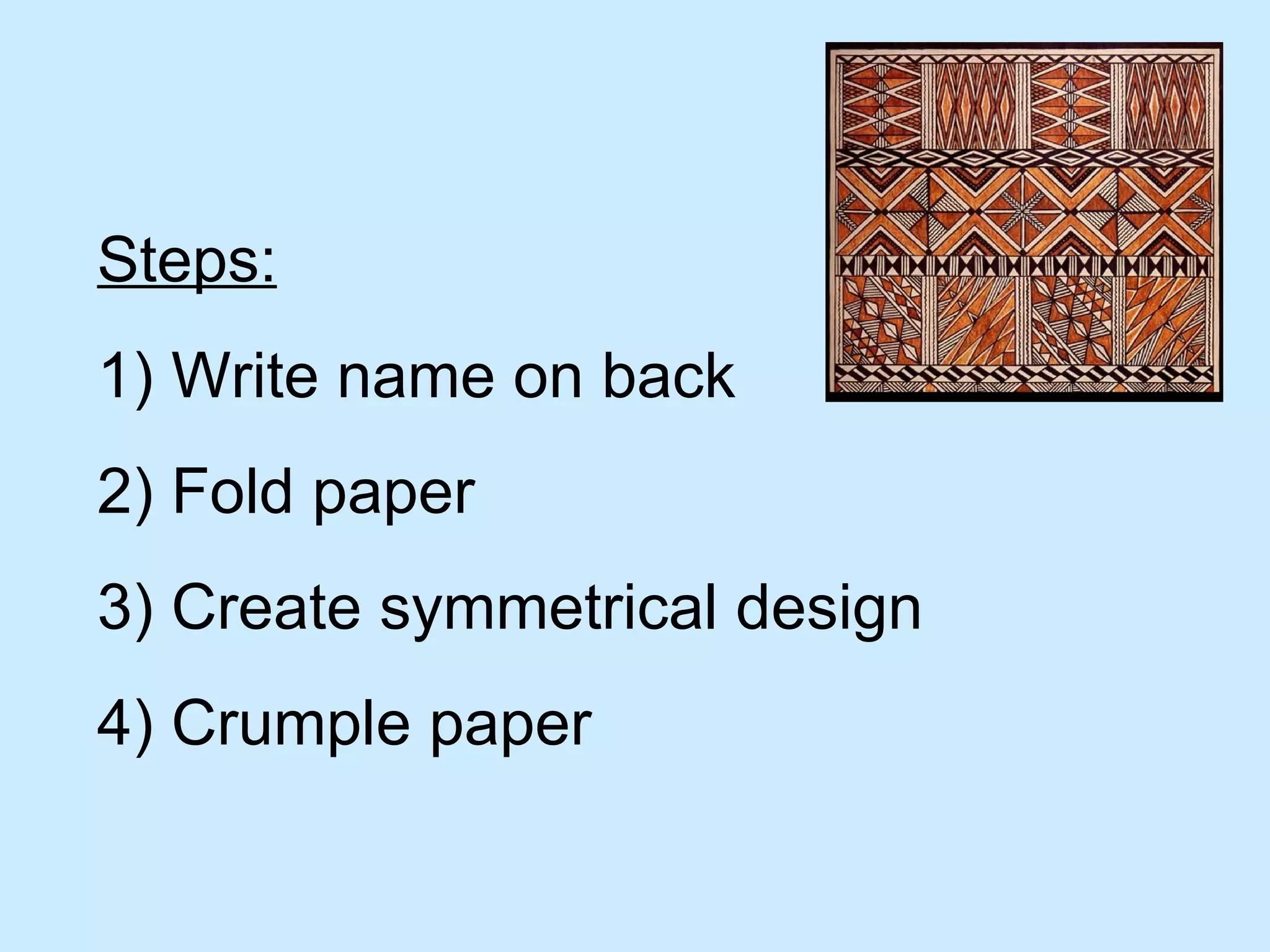 Steps:

1) Write name on back

2) Fold paper

3) Create symmetrical design

4) Crumple paper